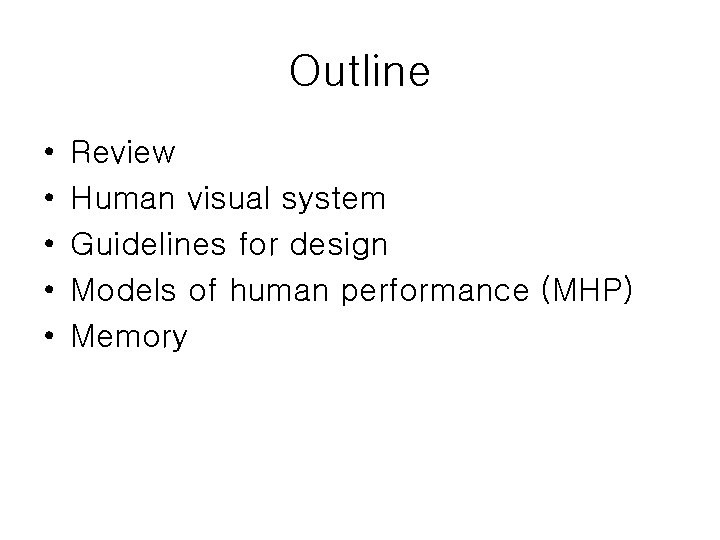 Outline

• Review
• Human visual system
• Guidelines for design
• Models of human performance (MHP)
• Memory